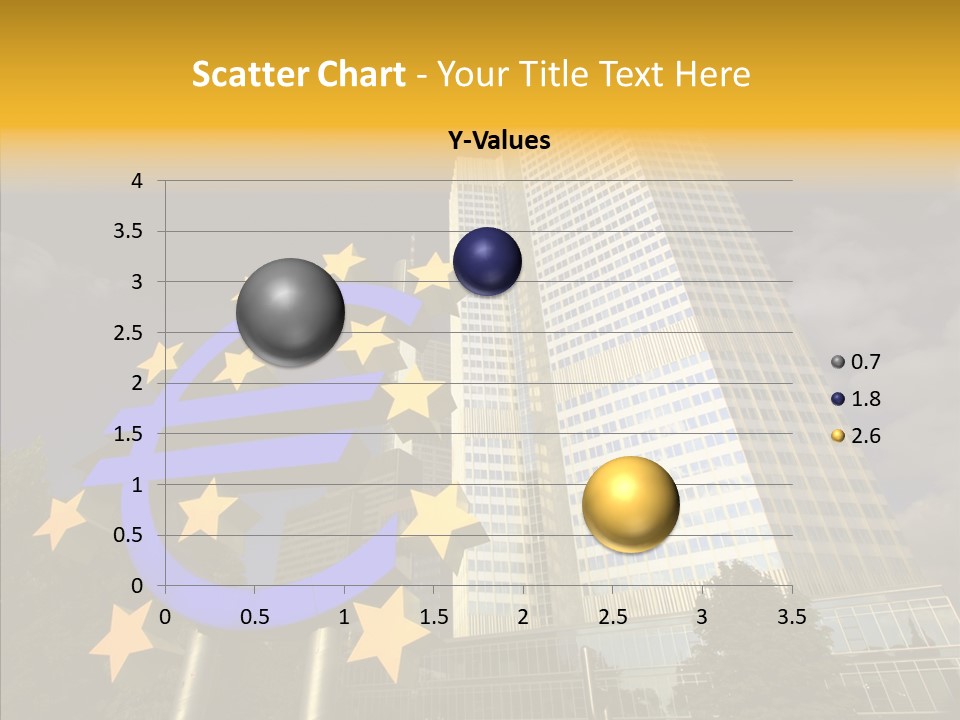 Scatter Chart - Your Title Text Here

Y-Values

4
3.5
3
2.5
2
1.5
1
0.5
0

0 0.5 1 1.5 2 2.5 3 3.5

0.7
1.8
2.6